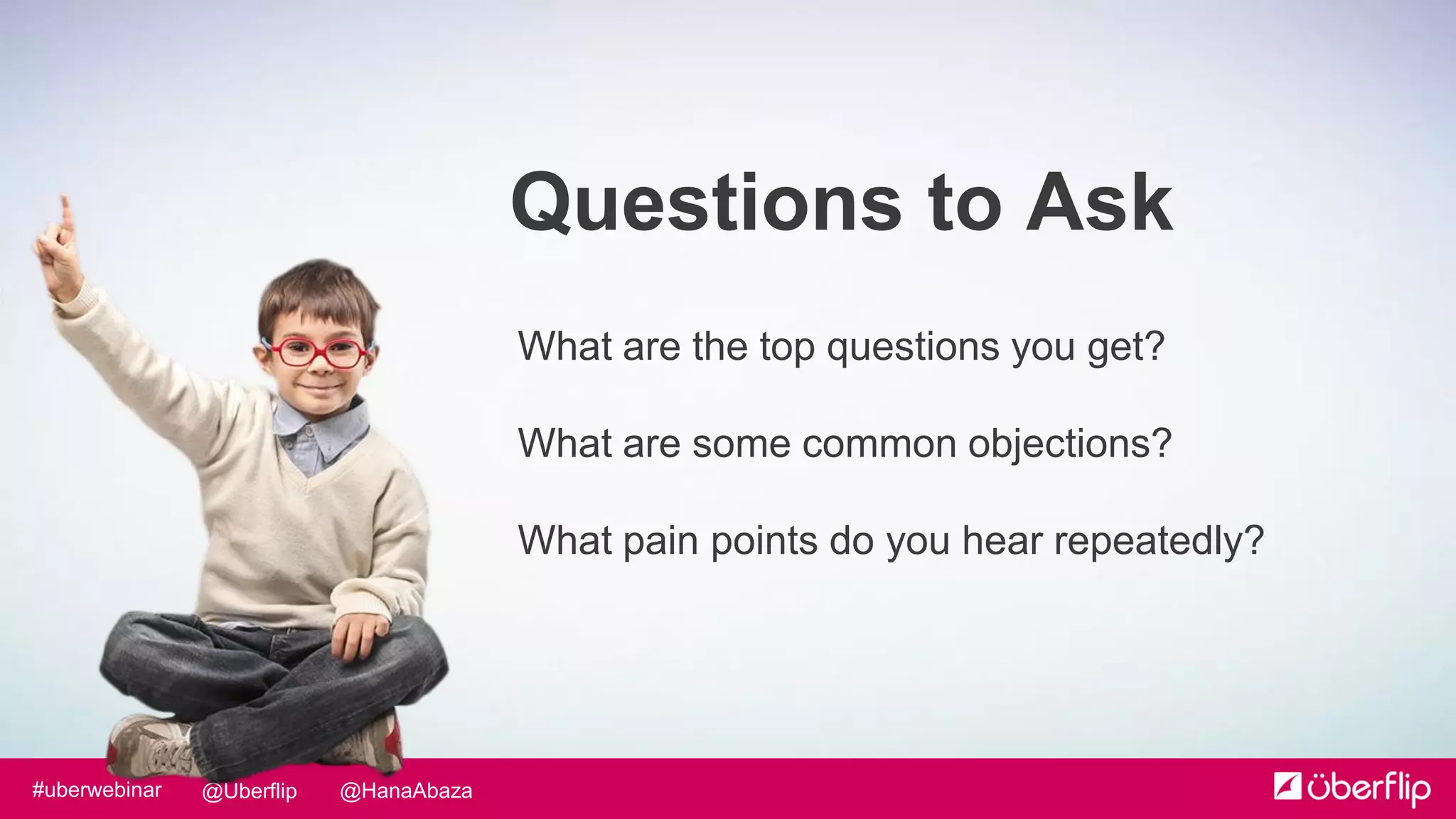 Questions to Ask

What are the top questions you get?

What are some common objections?

What pain points do you hear repeatedly?

#uberwebinar @Uberflip @HanaAbaza

überflip